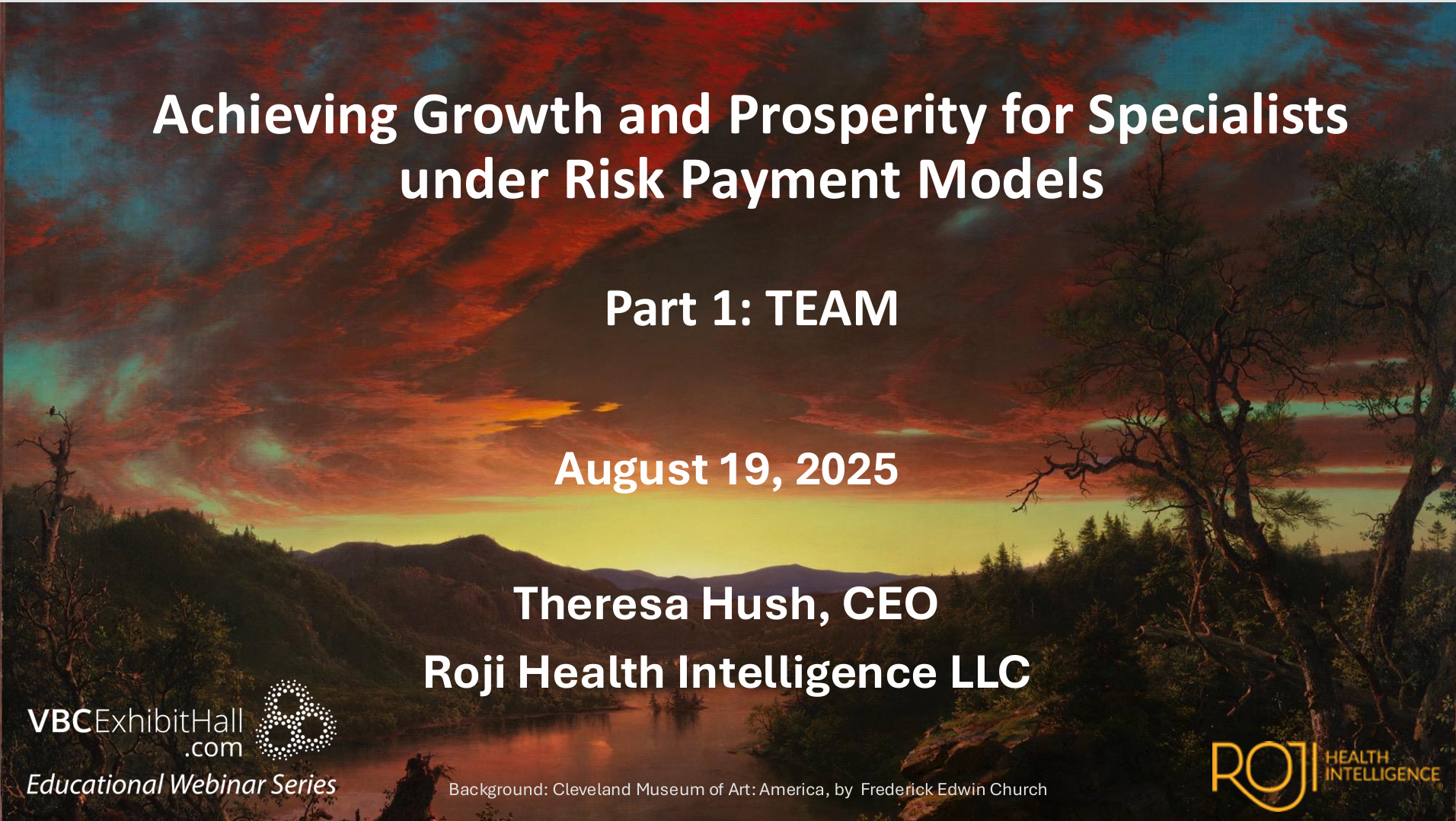 Achieving Growth and Prosperity for Specialists under Risk Payment Models

Part 1: TEAM

August 19, 2025

Theresa Hush, CEO

Roji Health Intelligence LLC

VBCExhibitHall.com

Educational Webinar Series

Background: Cleveland Museum of Art: America, by Frederick Edwin Church

ROJI HEALTH INTELLIGENCE